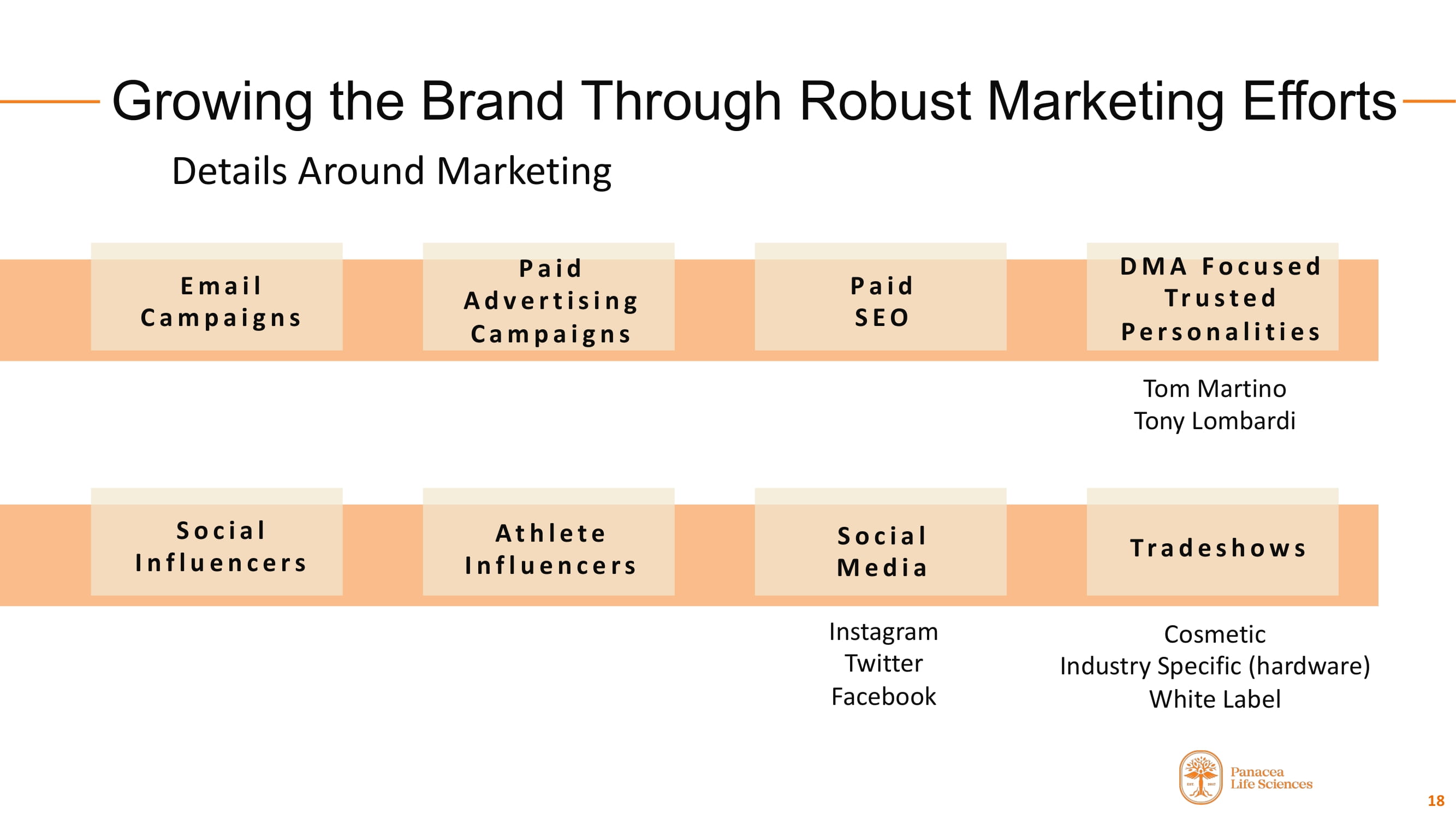 Growing the Brand Through Robust Marketing Efforts

Details Around Marketing

Email Campaigns

Paid Advertising Campaigns

Paid SEO

DMA Focused Trusted Personalities

Tom Martino
Tony Lombardi

Social Influencers

Athlete Influencers

Social Media

Instagram
Twitter
Facebook

Tradeshows

Cosmetic
Industry Specific (hardware)
White Label

Panacea
Life Sciences

18